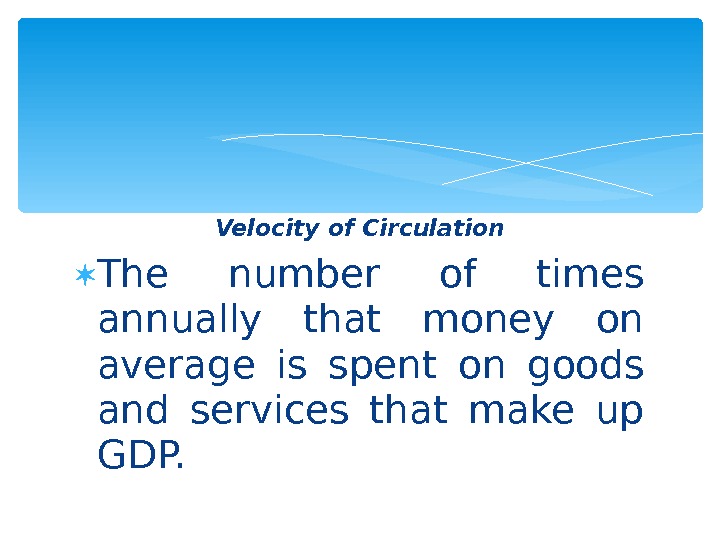 Velocity of Circulation

The number of times annually that money on average is spent on goods and services that make up GDP.